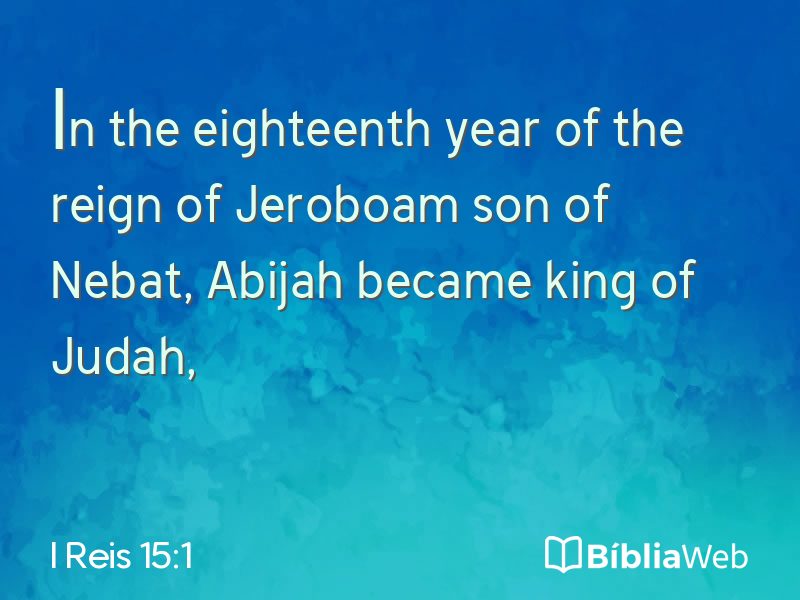 In the eighteenth year of the reign of Jeroboam son of Nebat, Abijah became king of Judah,

I Reis 15:1

BíbliaWeb